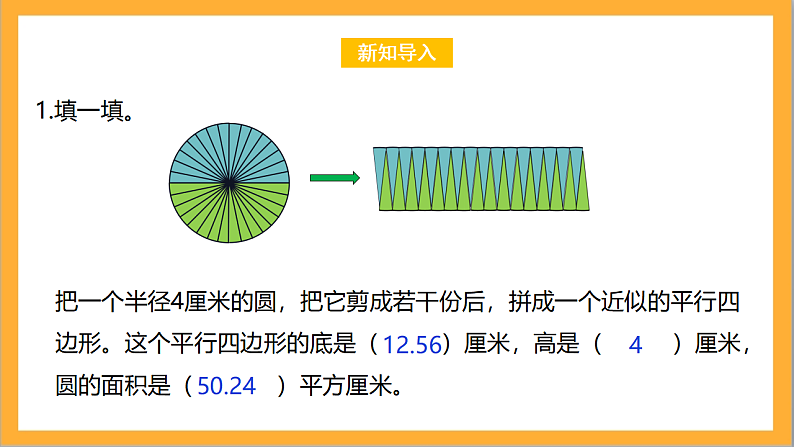 新知导入

1.填一填。

把一个半径4厘米的圆，把它剪成若干份后，拼成一个近似的平行四边形。这个平行四边形的底是（12.56）厘米，高是（ 4 ）厘米，圆的面积是（50.24 ）平方厘米。